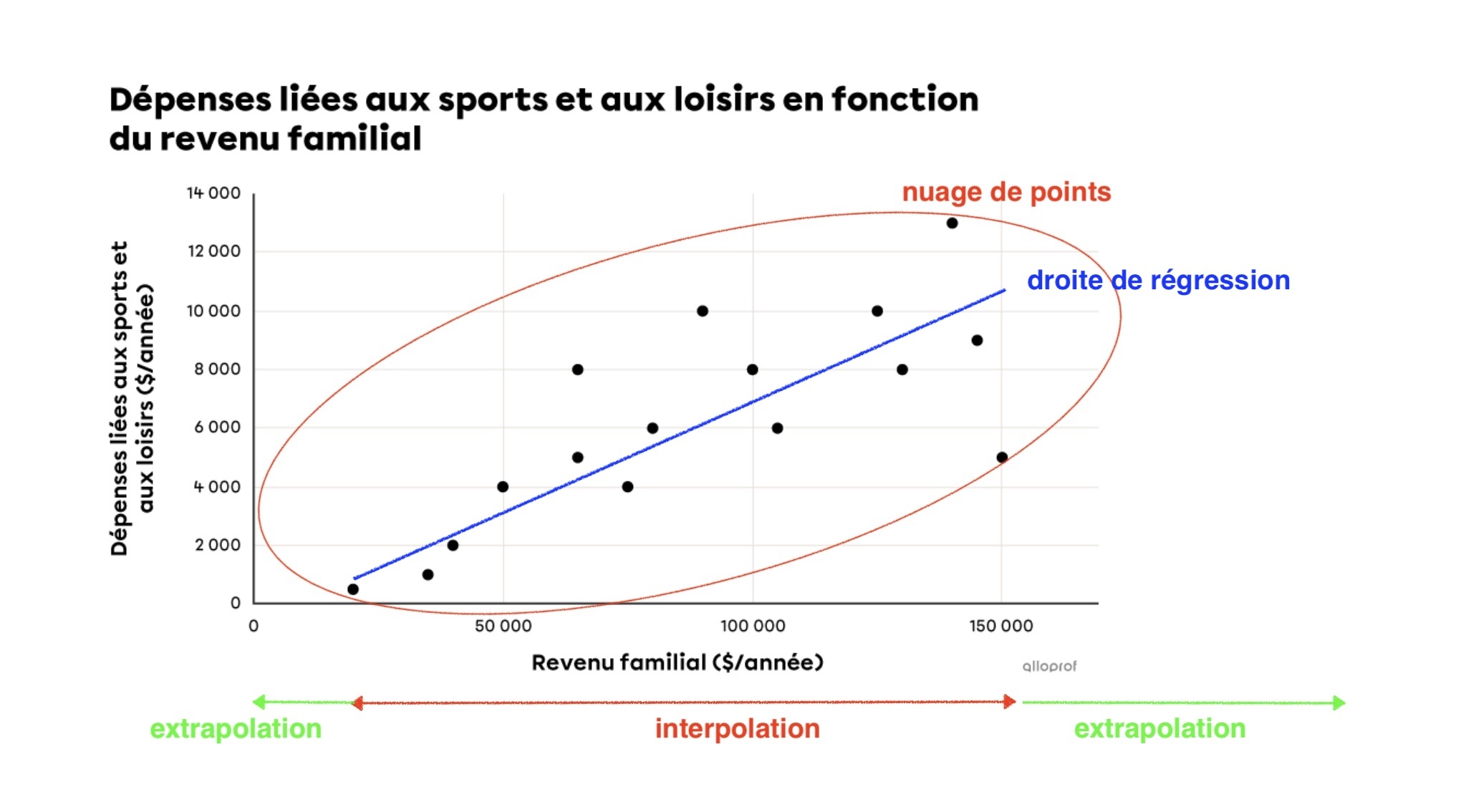 Dépenses liées aux sports et aux loisirs en fonction du revenu familial

nuage de points

droite de régression

Dépenses liées aux sports et aux loisirs ($/année)

14 000
12 000
10 000
8 000
6 000
4 000
2 000
0

0
50 000
100 000
150 000

Revenu familial ($/année)

alloprof

extrapolation

interpolation

extrapolation